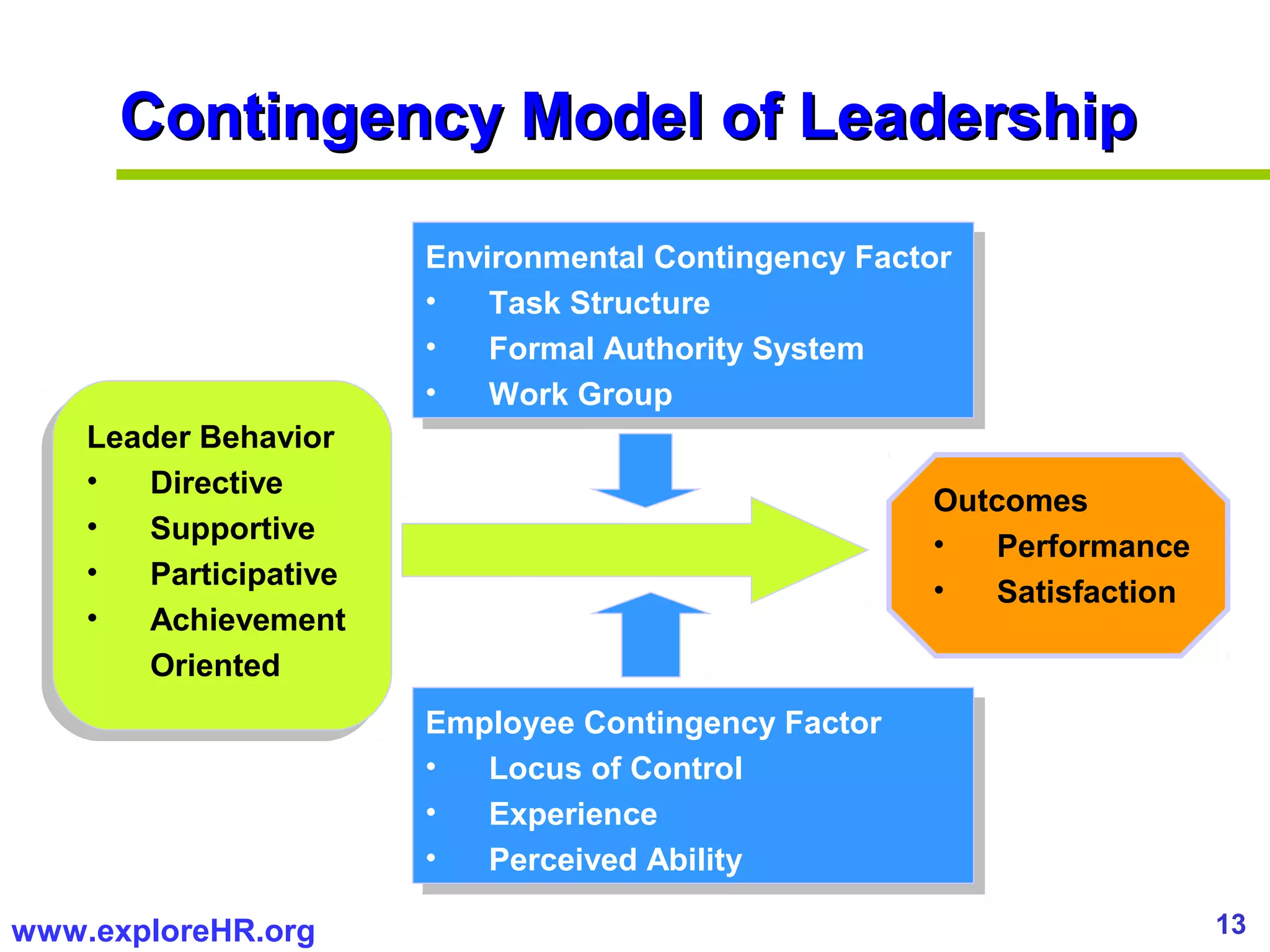 Contingency Model of Leadership

Environmental Contingency Factor
• Task Structure
• Formal Authority System
• Work Group

Leader Behavior
• Directive
• Supportive
• Participative
• Achievement Oriented

Outcomes
• Performance
• Satisfaction

Employee Contingency Factor
• Locus of Control
• Experience
• Perceived Ability

www.exploreHR.org

13